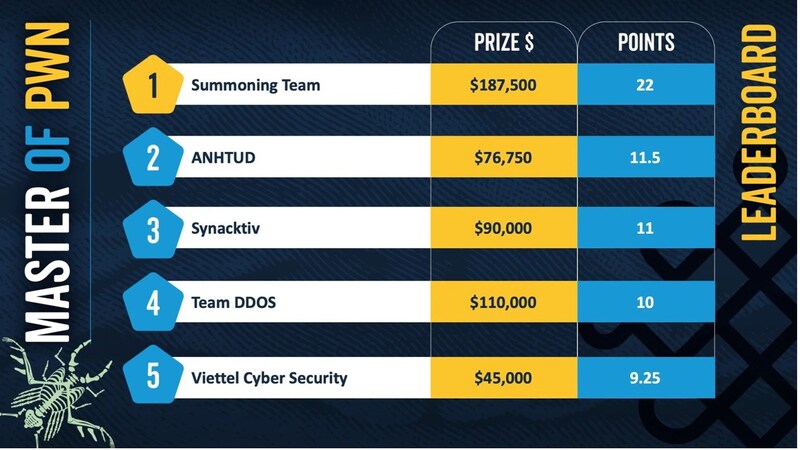 MASTER OF PWN

| | | PRIZE $ | POINTS |
|---|---|---|---|
| 1 | Summoning Team | $187,500 | 22 |
| 2 | ANHTUD | $76,750 | 11.5 |
| 3 | Synacktiv | $90,000 | 11 |
| 4 | Team DDOS | $110,000 | 10 |
| 5 | Viettel Cyber Security | $45,000 | 9.25 |

LEADERBOARD